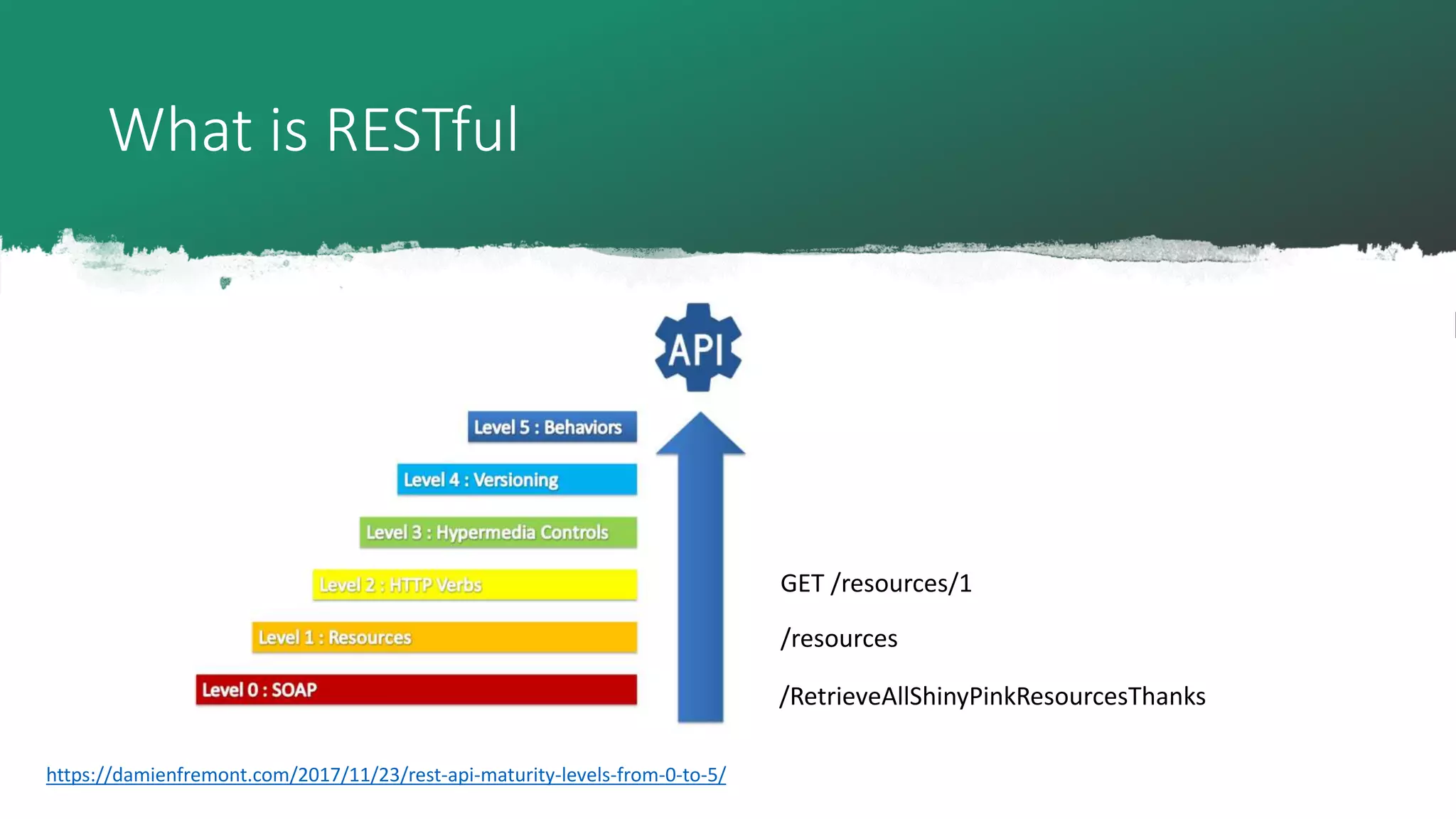 What is RESTful

API

Level 5 : Behaviors

Level 4 : Versioning

Level 3 : Hypermedia Controls

Level 2 : HTTP Verbs

Level 1 : Resources

Level 0 : SOAP

GET /resources/1

/resources

/RetrieveAllShinyPinkResourcesThanks

https://damienfremont.com/2017/11/23/rest-api-maturity-levels-from-0-to-5/